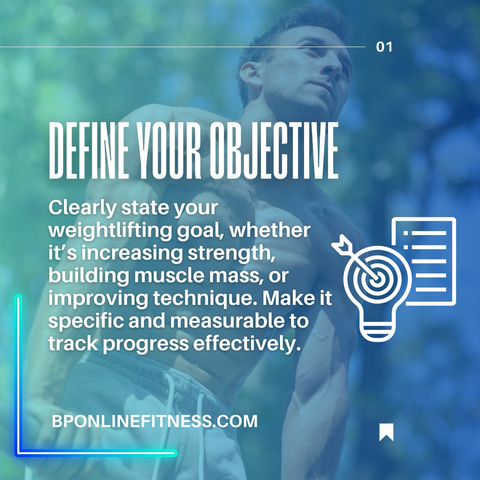 01

DEFINE YOUR OBJECTIVE

Clearly state your weightlifting goal, whether it's increasing strength, building muscle mass, or improving technique. Make it specific and measurable to track progress effectively.

BPONLINEFITNESS.COM